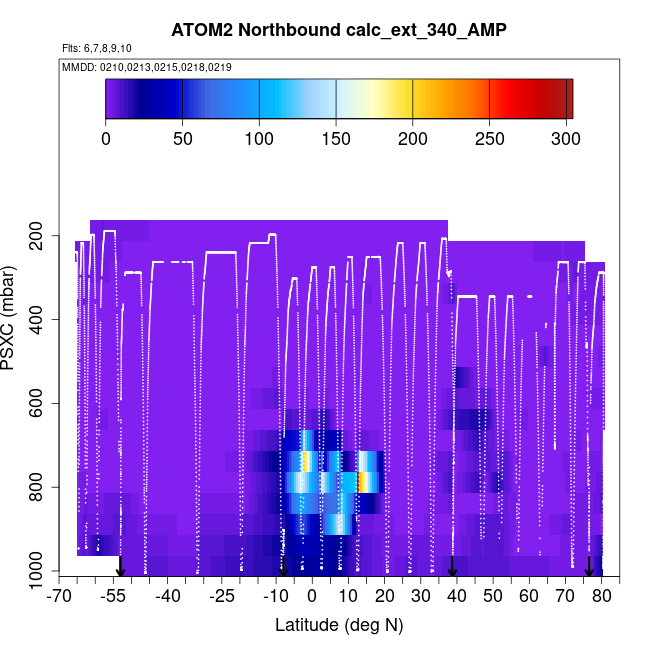 ATOM2 Northbound calc_ext_340_AMP

Flts: 6,7,8,9,10

MMDD: 0210,0213,0215,0218,0219

0 50 100 150 200 250 300

PSXC (mbar)

200
400
600
800
1000

-70 -55 -40 -25 -10 0 10 20 30 40 50 60 70 80

Latitude (deg N)